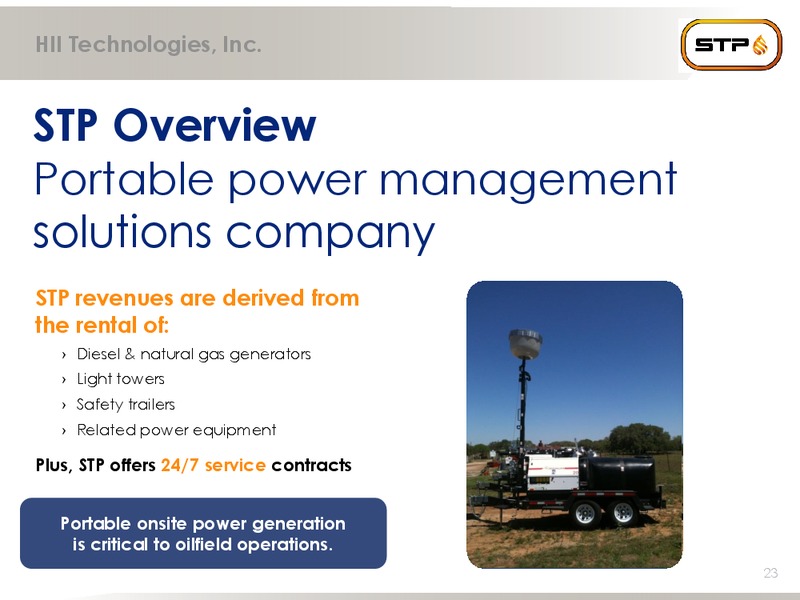 HII Technologies, Inc.

STP

STP Overview
Portable power management solutions company

STP revenues are derived from the rental of:

› Diesel & natural gas generators
› Light towers
› Safety trailers
› Related power equipment

Plus, STP offers 24/7 service contracts

Portable onsite power generation is critical to oilfield operations.

23